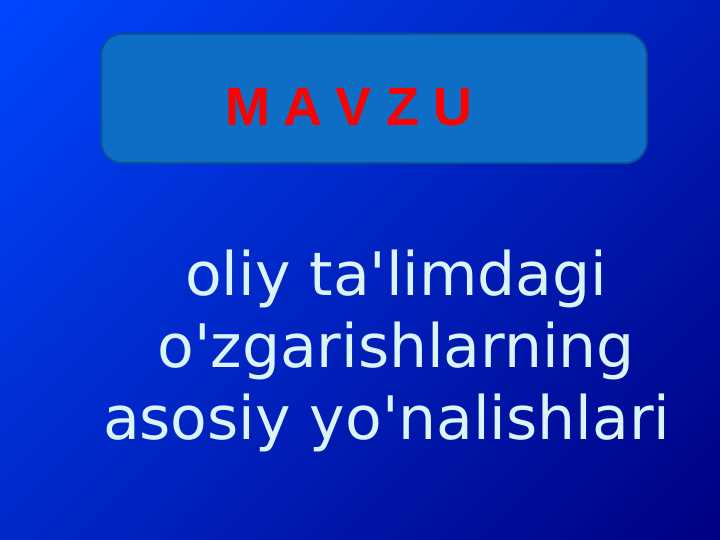 M A V Z U

oliy ta'limdagi o'zgarishlarning asosiy yo'nalishlari